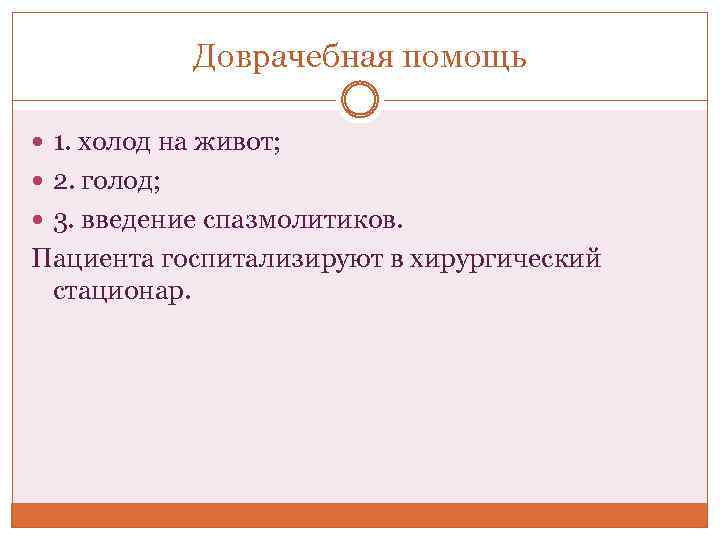 Доврачебная помощь

1. холод на живот;
2. голод;
3. введение спазмолитиков.

Пациента госпитализируют в хирургический стационар.